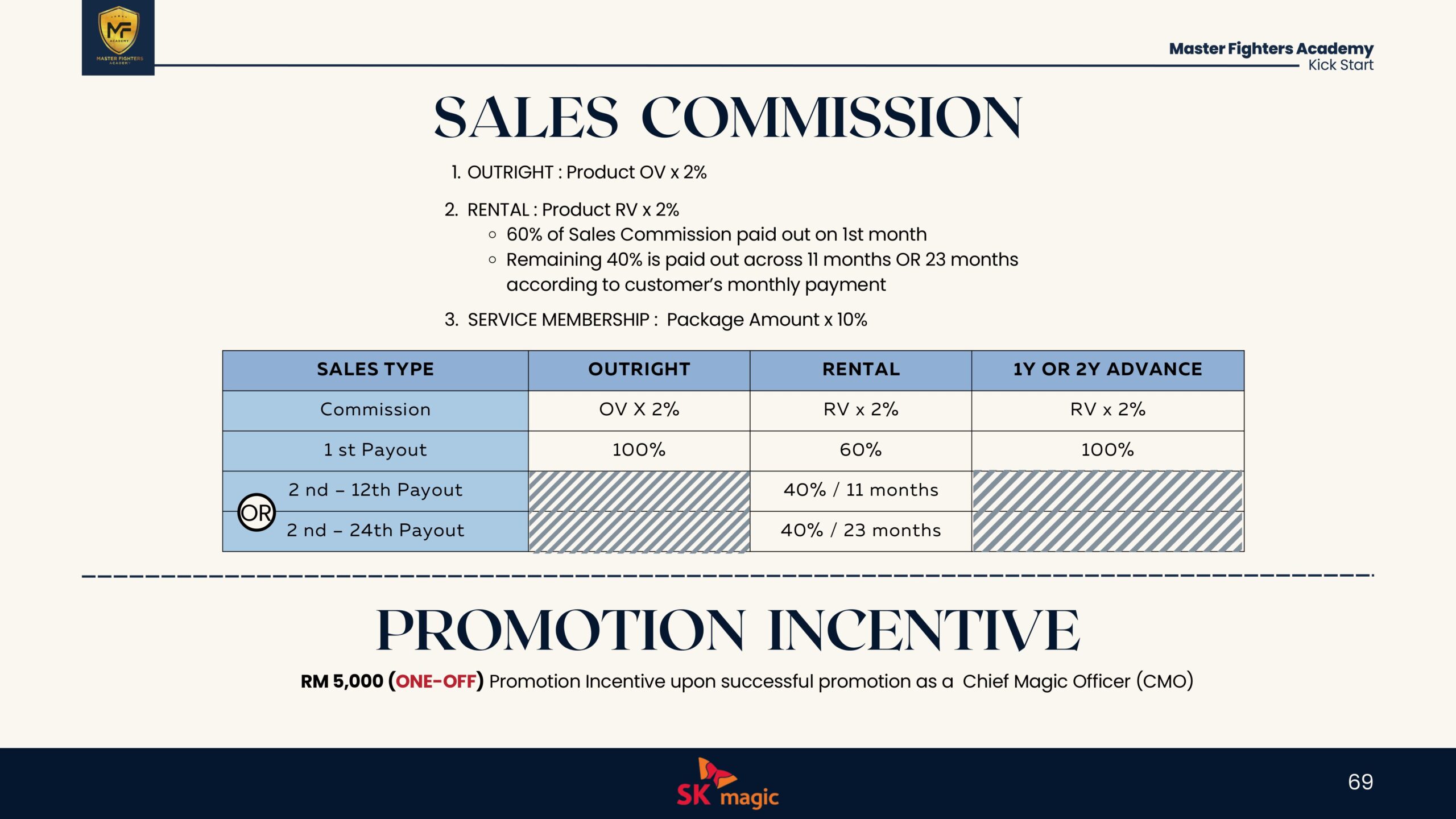 MF
MASTER FIGHTERS ACADEMY

Master Fighters Academy
Kick Start

SALES COMMISSION

1. OUTRIGHT : Product OV x 2%

2. RENTAL : Product RV x 2%
◦ 60% of Sales Commission paid out on 1st month
◦ Remaining 40% is paid out across 11 months OR 23 months according to customer's monthly payment

3. SERVICE MEMBERSHIP : Package Amount x 10%

| SALES TYPE | OUTRIGHT | RENTAL | 1Y OR 2Y ADVANCE |
|---|---|---|---|
| Commission | OV X 2% | RV x 2% | RV x 2% |
| 1 st Payout | 100% | 60% | 100% |
| 2 nd – 12th Payout | | 40% / 11 months | |
| OR 2 nd – 24th Payout | | 40% / 23 months | |

PROMOTION INCENTIVE

RM 5,000 (ONE-OFF) Promotion Incentive upon successful promotion as a Chief Magic Officer (CMO)

SK magic

69